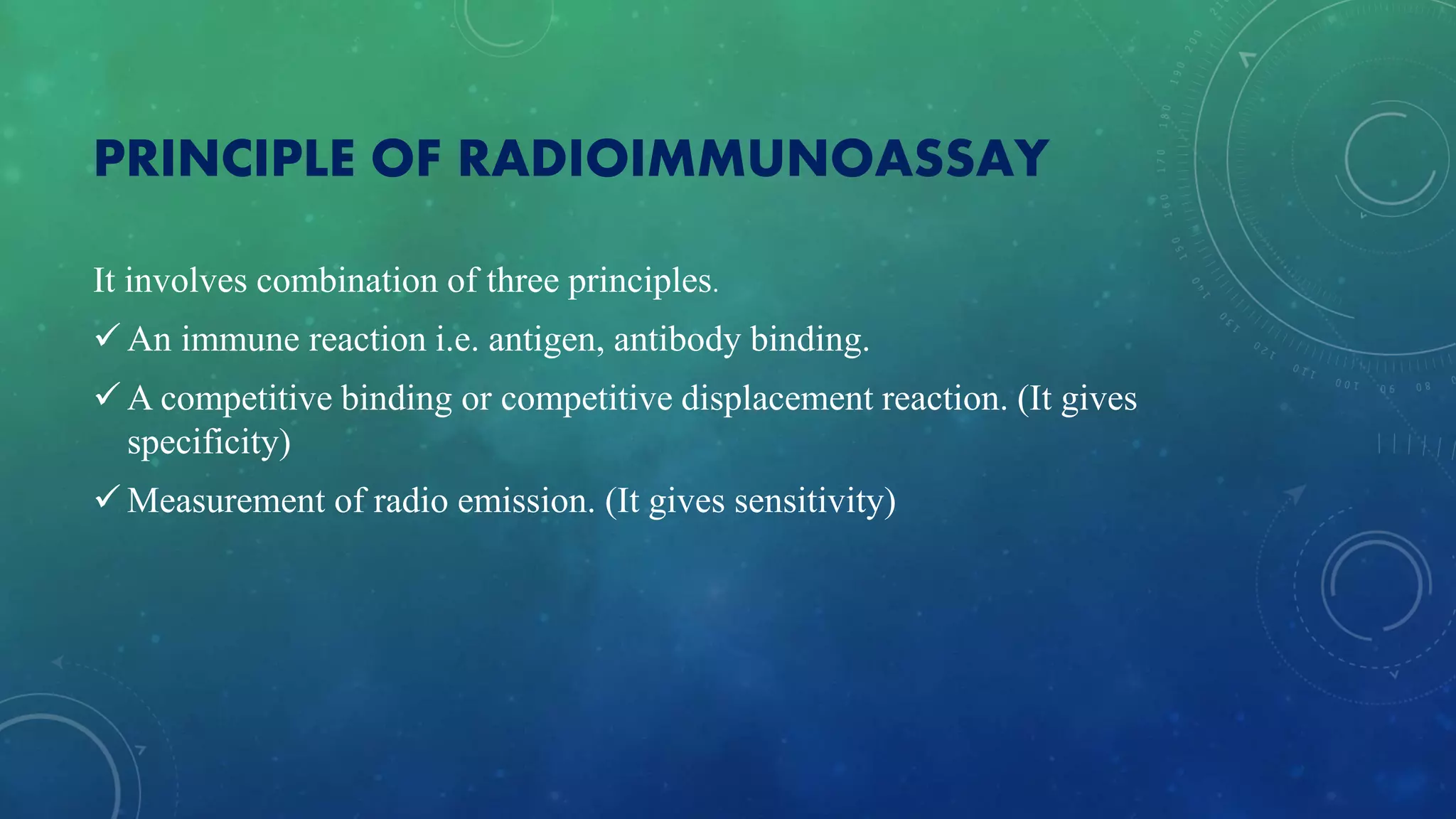 PRINCIPLE OF RADIOIMMUNOASSAY

It involves combination of three principles.

✓ An immune reaction i.e. antigen, antibody binding.

✓ A competitive binding or competitive displacement reaction. (It gives specificity)

✓ Measurement of radio emission. (It gives sensitivity)